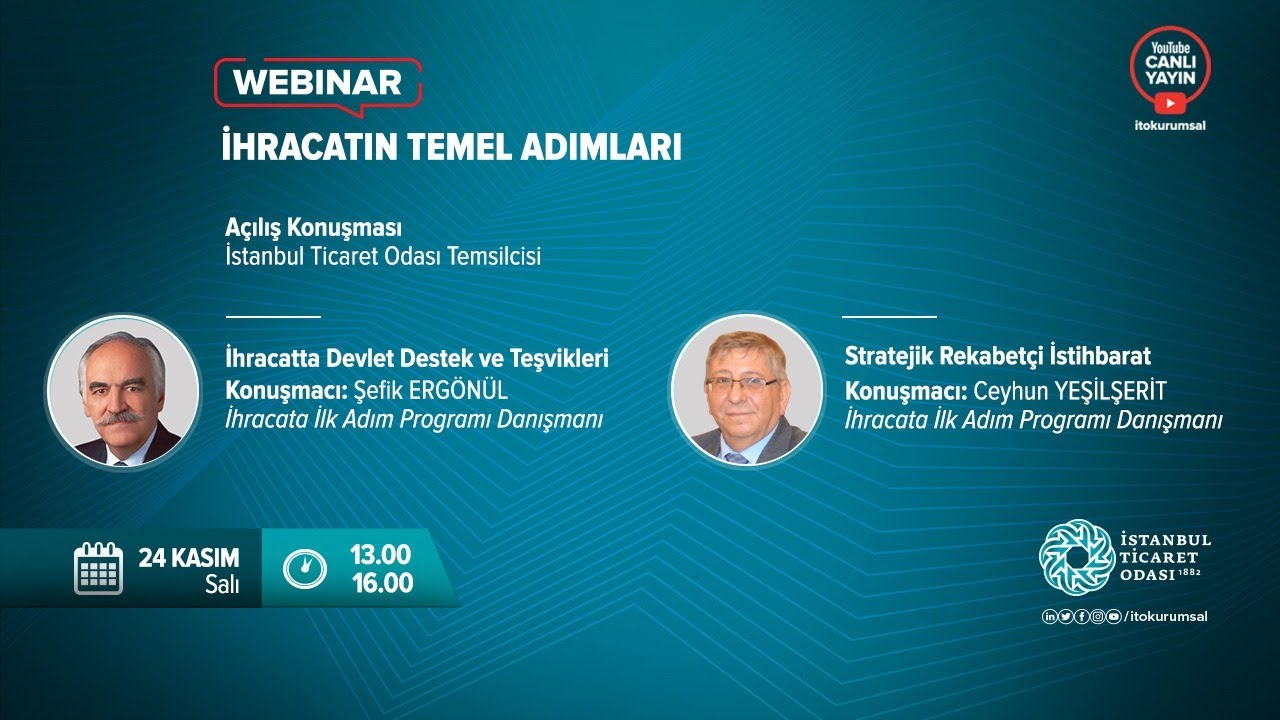 WEBINAR
İHRACATIN TEMEL ADIMLARI

YouTube CANLI YAYIN
itokurumsal

Açılış Konuşması
İstanbul Ticaret Odası Temsilcisi

İhracatta Devlet Destek ve Teşvikleri
Konuşmacı: Şefik ERGÖNÜL
İhracata İlk Adım Programı Danışmanı

Stratejik Rekabetçi İstihbarat
Konuşmacı: Ceyhun YEŞİLŞERİT
İhracata İlk Adım Programı Danışmanı

24 KASIM
Salı

13.00
16.00

İSTANBUL TİCARET ODASI 1882
/itokurumsal